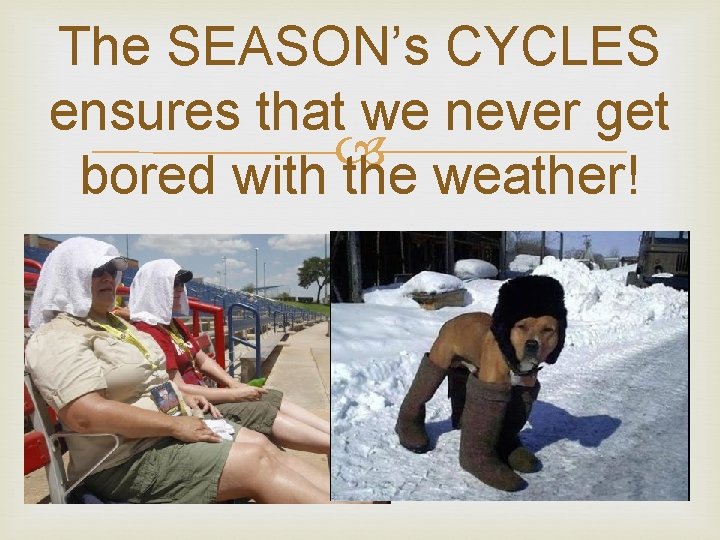 The SEASON's CYCLES ensures that we never get bored with the weather!